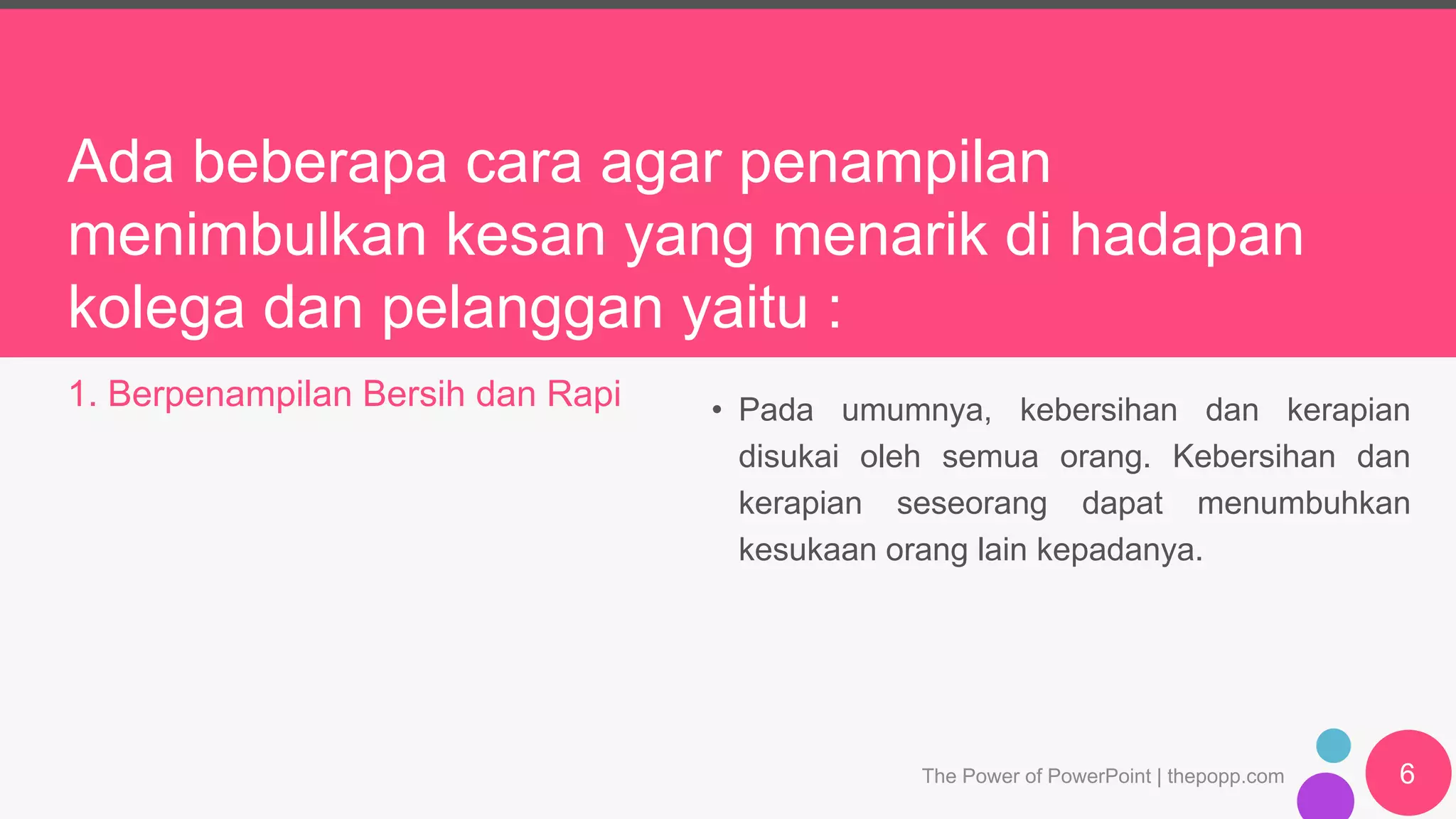 Ada beberapa cara agar penampilan menimbulkan kesan yang menarik di hadapan kolega dan pelanggan yaitu :

1. Berpenampilan Bersih dan Rapi

• Pada umumnya, kebersihan dan kerapian disukai oleh semua orang. Kebersihan dan kerapian seseorang dapat menumbuhkan kesukaan orang lain kepadanya.

The Power of PowerPoint | thepopp.com

6